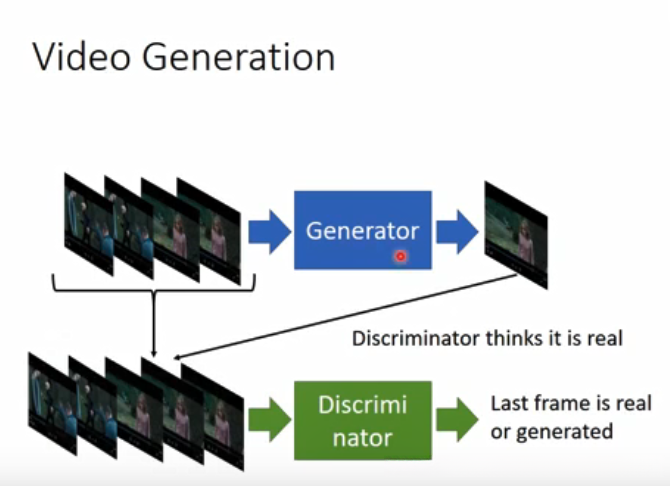 Video Generation

Generator

Discriminator thinks it is real

Discrimi nator

Last frame is real or generated